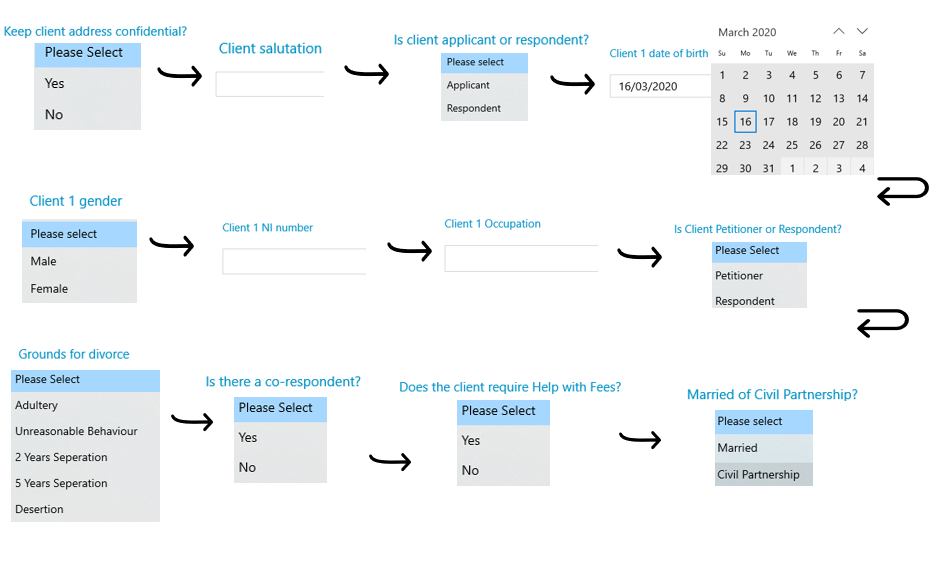 Keep client address confidential?
Please Select
Yes
No

Client salutation

Is client applicant or respondent?
Please select
Applicant
Respondent

Client 1 date of birth
16/03/2020

March 2020

| Su | Mo | Tu | We | Th | Fr | Sa |
|---|---|---|---|---|---|---|
| 1 | 2 | 3 | 4 | 5 | 6 | 7 |
| 8 | 9 | 10 | 11 | 12 | 13 | 14 |
| 15 | 16 | 17 | 18 | 19 | 20 | 21 |
| 22 | 23 | 24 | 25 | 26 | 27 | 28 |
| 29 | 30 | 31 | 1 | 2 | 3 | 4 |

Client 1 gender
Please select
Male
Female

Client 1 NI number

Client 1 Occupation

Is Client Petitioner or Respondent?
Please Select
Petitioner
Respondent

Grounds for divorce
Please Select
Adultery
Unreasonable Behaviour
2 Years Seperation
5 Years Seperation
Desertion

Is there a co-respondent?
Please Select
Yes
No

Does the client require Help with Fees?
Please Select
Yes
No

Married of Civil Partnership?
Please select
Married
Civil Partnership